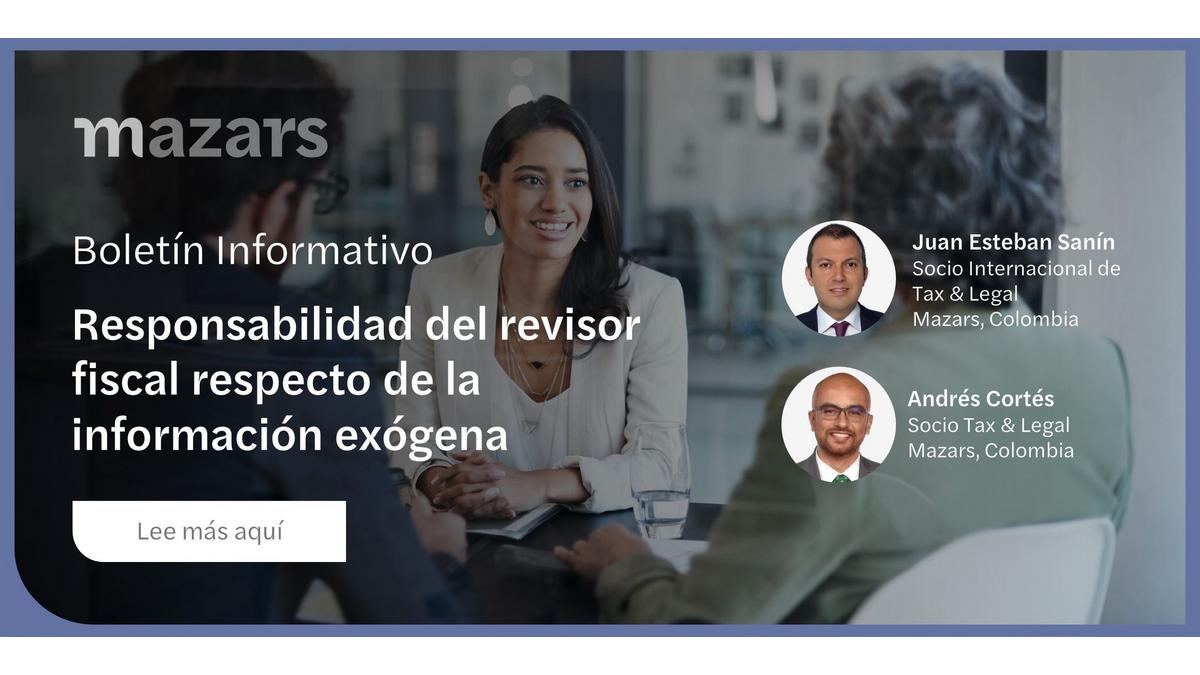 mazars

Boletín Informativo

Responsabilidad del revisor fiscal respecto de la información exógena

Lee más aquí

Juan Esteban Sanín
Socio Internacional de Tax & Legal
Mazars, Colombia

Andrés Cortés
Socio Tax & Legal
Mazars, Colombia